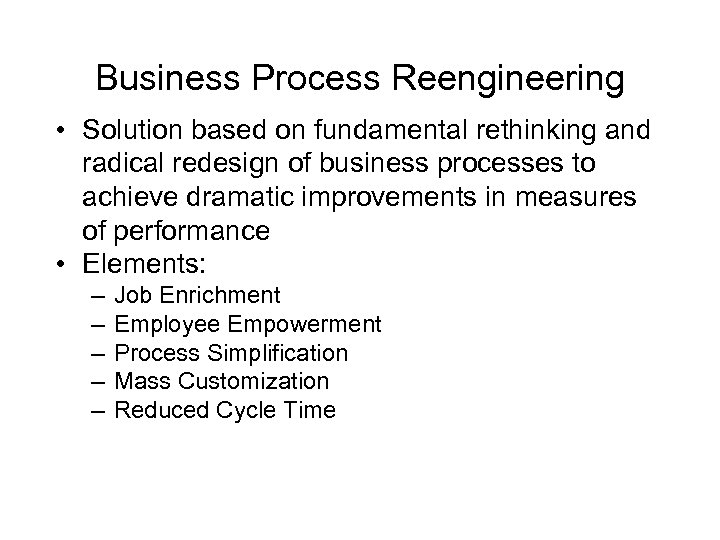 Business Process Reengineering

• Solution based on fundamental rethinking and radical redesign of business processes to achieve dramatic improvements in measures of performance
• Elements:
– Job Enrichment
– Employee Empowerment
– Process Simplification
– Mass Customization
– Reduced Cycle Time